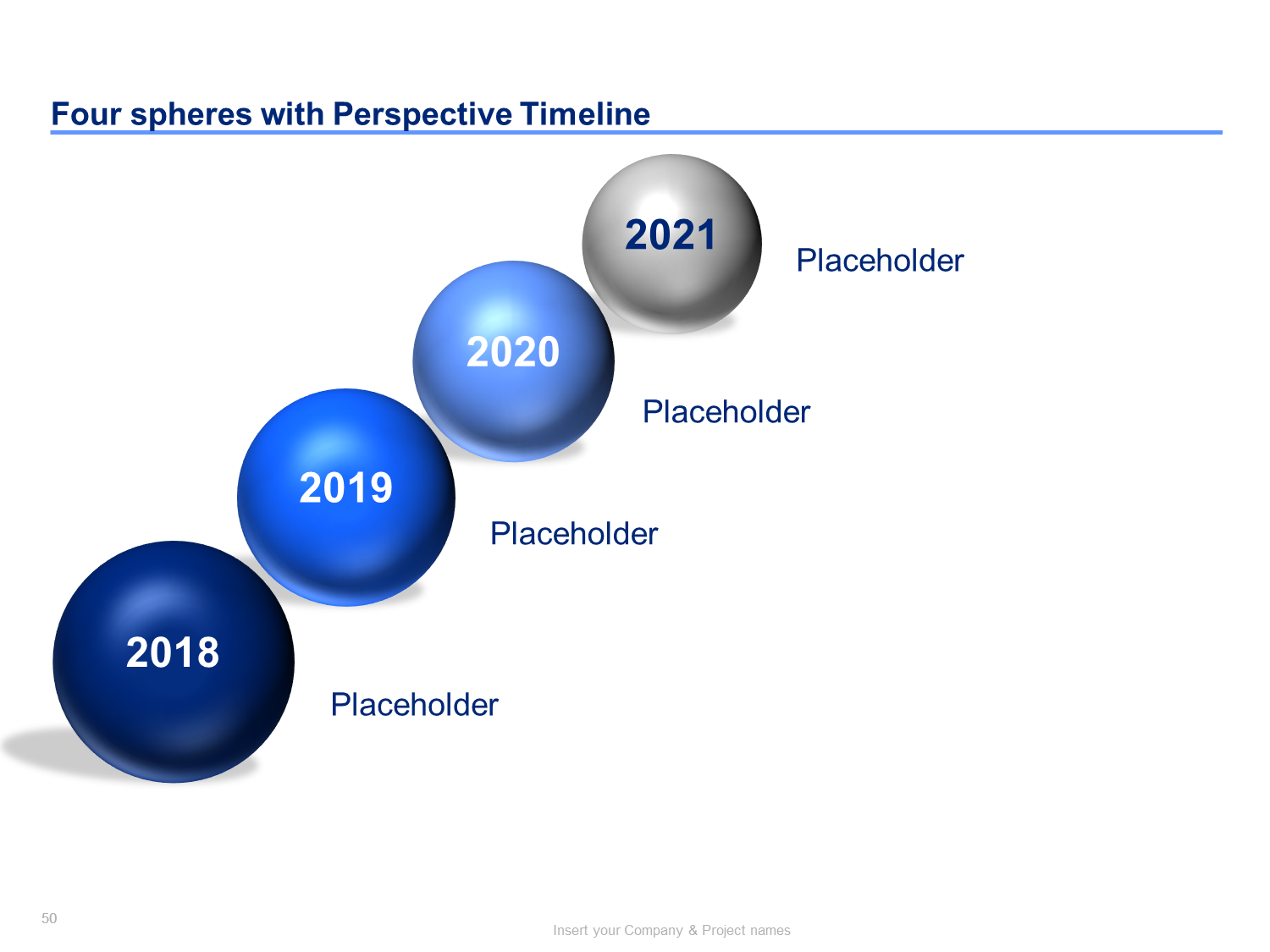 Four spheres with Perspective Timeline

2021

Placeholder

2020

Placeholder

2019

Placeholder

2018

Placeholder

50

Insert your Company & Project names